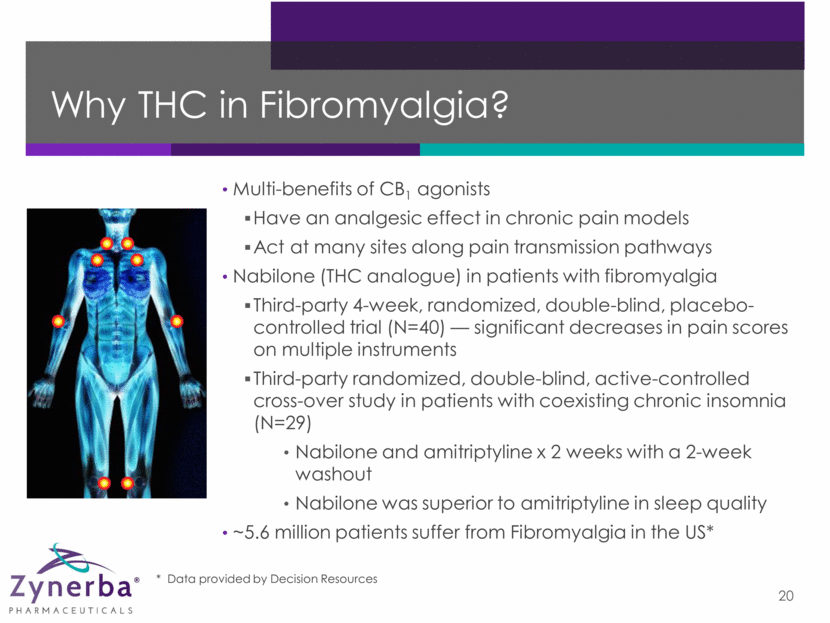 Why THC in Fibromyalgia?

• Multi-benefits of $CB_1$ agonists
▪ Have an analgesic effect in chronic pain models
▪ Act at many sites along pain transmission pathways
• Nabilone (THC analogue) in patients with fibromyalgia
▪ Third-party 4-week, randomized, double-blind, placebo-controlled trial (N=40) — significant decreases in pain scores on multiple instruments
▪ Third-party randomized, double-blind, active-controlled cross-over study in patients with coexisting chronic insomnia (N=29)
• Nabilone and amitriptyline x 2 weeks with a 2-week washout
• Nabilone was superior to amitriptyline in sleep quality
• ~5.6 million patients suffer from Fibromyalgia in the US*

Zynerba® PHARMACEUTICALS

* Data provided by Decision Resources

20